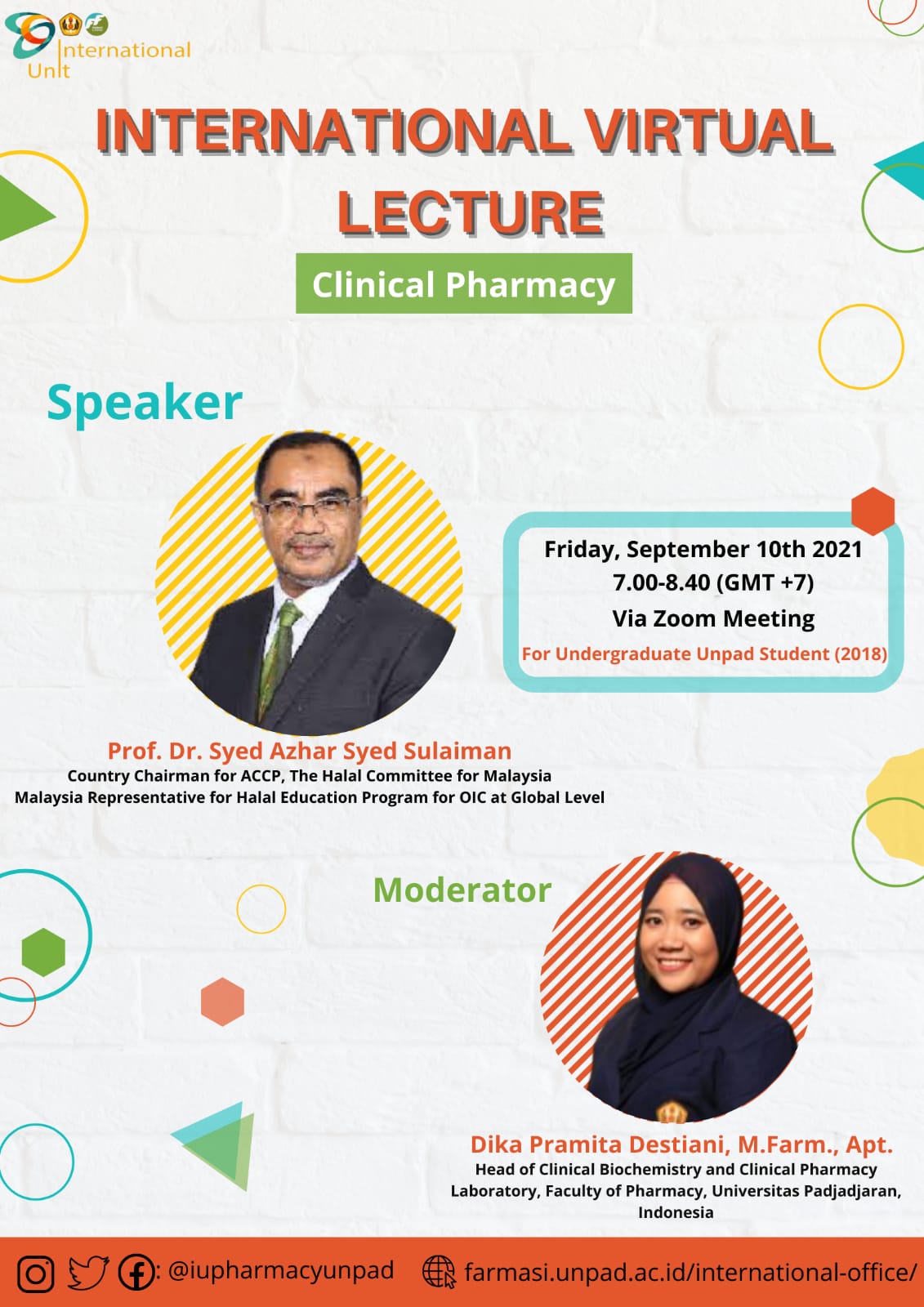 International Unit

INTERNATIONAL VIRTUAL LECTURE

Clinical Pharmacy

Speaker

Friday, September 10th 2021
7.00-8.40 (GMT +7)
Via Zoom Meeting
For Undergraduate Unpad Student (2018)

Prof. Dr. Syed Azhar Syed Sulaiman
Country Chairman for ACCP, The Halal Committee for Malaysia
Malaysia Representative for Halal Education Program for OIC at Global Level

Moderator

Dika Pramita Destiani, M.Farm., Apt.
Head of Clinical Biochemistry and Clinical Pharmacy Laboratory, Faculty of Pharmacy, Universitas Padjadjaran, Indonesia

: @iupharmacyunpad farmasi.unpad.ac.id/international-office/